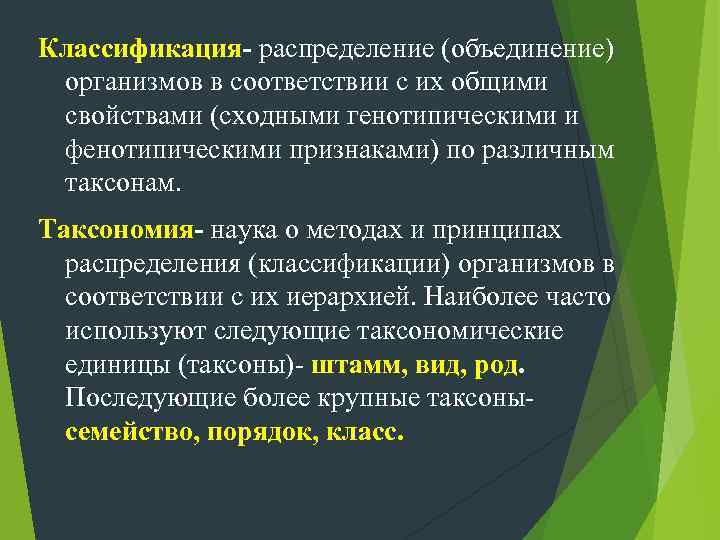 Классификация- распределение (объединение) организмов в соответствии с их общими свойствами (сходными генотипическими и фенотипическими признаками) по различным таксонам.

Таксономия- наука о методах и принципах распределения (классификации) организмов в соответствии с их иерархией. Наиболее часто используют следующие таксономические единицы (таксоны)- штамм, вид, род. Последующие более крупные таксоны- семейство, порядок, класс.